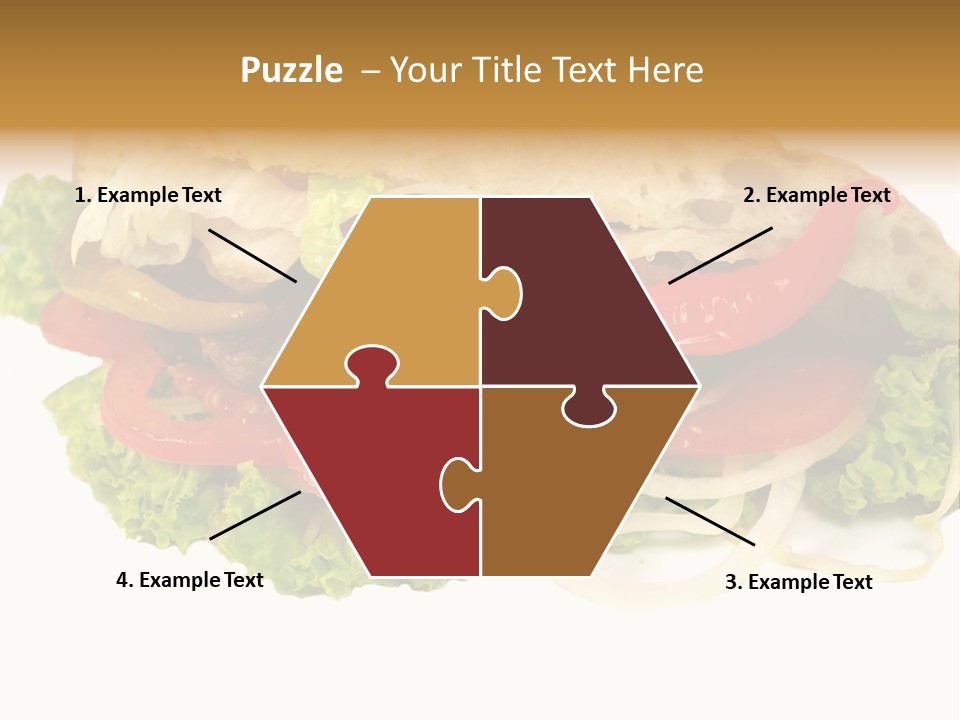 Puzzle – Your Title Text Here

1. Example Text

2. Example Text

4. Example Text

3. Example Text